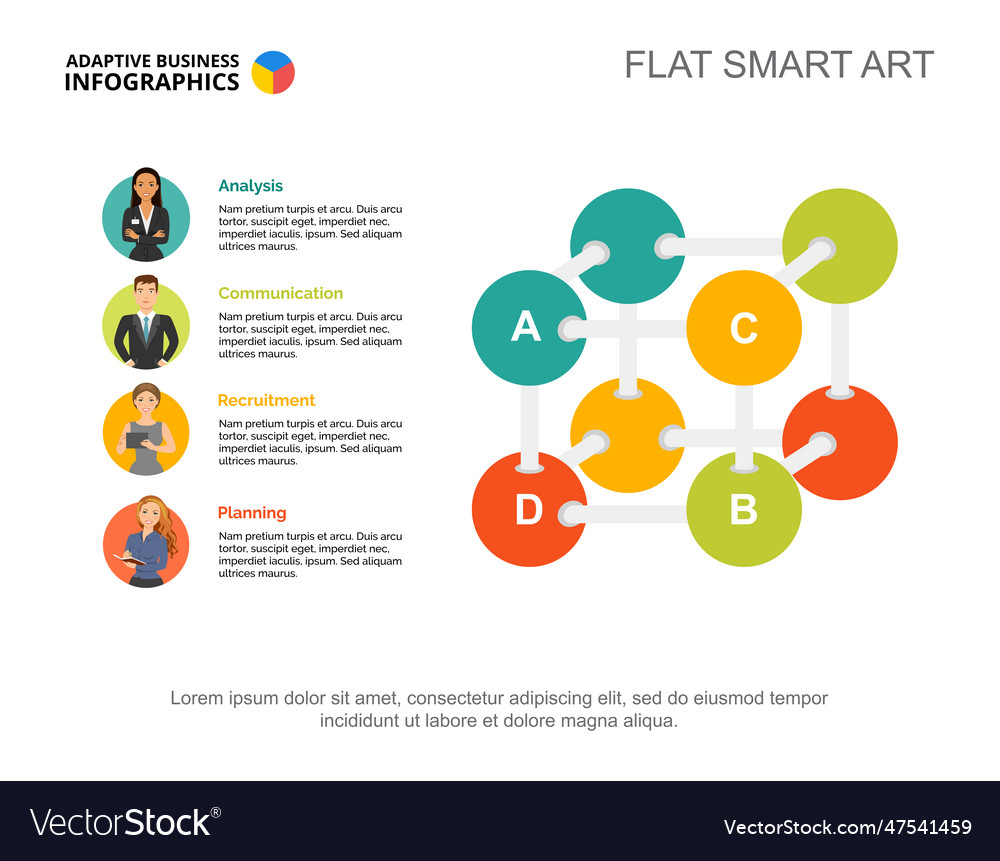 ADAPTIVE BUSINESS INFOGRAPHICS

FLAT SMART ART

Analysis

Nam pretium turpis et arcu. Duis arcu tortor, suscipit eget, imperdiet nec, imperdiet iaculis, ipsum. Sed aliquam ultrices maurus.

Communication

Nam pretium turpis et arcu. Duis arcu tortor, suscipit eget, imperdiet nec, imperdiet iaculis, ipsum. Sed aliquam ultrices maurus.

Recruitment

Nam pretium turpis et arcu. Duis arcu tortor, suscipit eget, imperdiet nec, imperdiet iaculis, ipsum. Sed aliquam ultrices maurus.

Planning

Nam pretium turpis et arcu. Duis arcu tortor, suscipit eget, imperdiet nec, imperdiet iaculis, ipsum. Sed aliquam ultrices maurus.

A

C

D

B

Lorem ipsum dolor sit amet, consectetur adipiscing elit, sed do eiusmod tempor incididunt ut labore et dolore magna aliqua.

VectorStock®

VectorStock.com/47541459